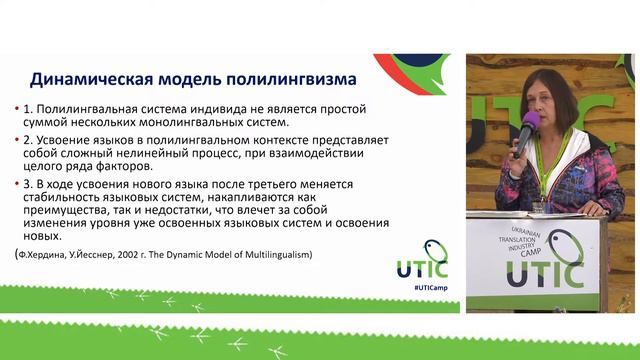 Динамическая модель полилингвизма

• 1. Полилингвальная система индивида не является простой суммой нескольких монолингвальных систем.

• 2. Усвоение языков в полилингвальном контексте представляет собой сложный нелинейный процесс, при взаимодействии целого ряда факторов.

• 3. В ходе усвоения нового языка после третьего меняется стабильность языковых систем, накапливаются как преимущества, так и недостатки, что влечет за собой изменения уровня уже освоенных языковых систем и освоения новых.

(Ф.Хердина, У.Йесснер, 2002 г. The Dynamic Model of Multilingualism)

UTIC
#UTICamp

UTIC

UKRAINIAN TRANSLATION INDUSTRY CAMP
UTIC